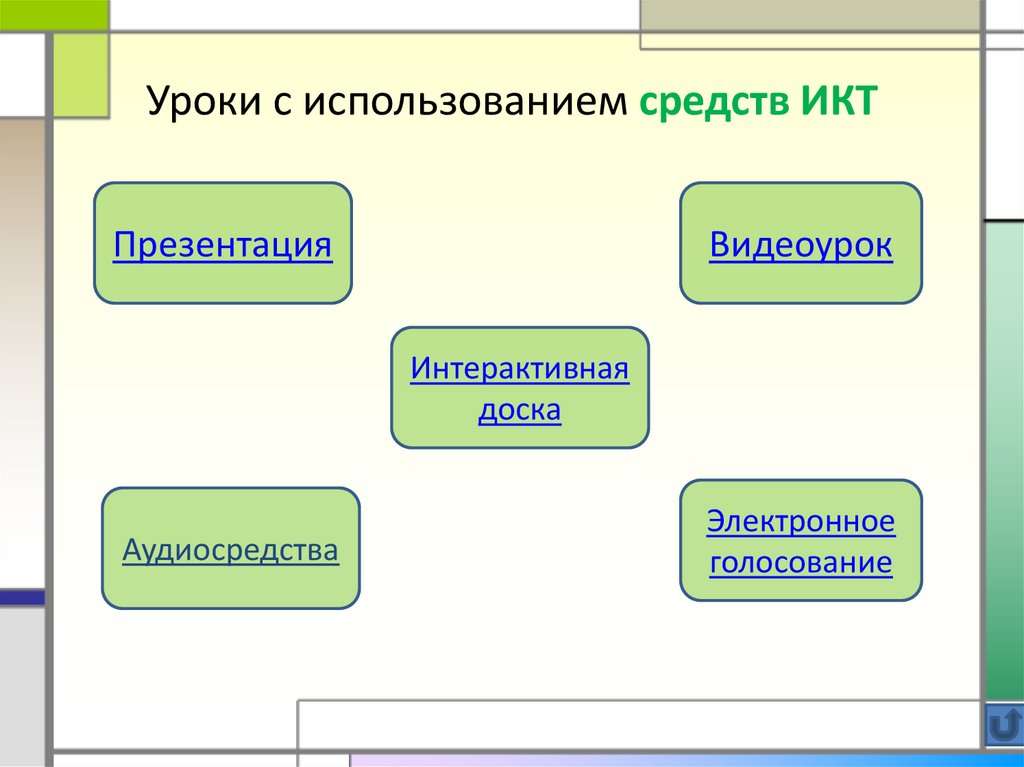 Уроки с использованием средств ИКТ

Презентация

Видеоурок

Интерактивная доска

Аудиосредства

Электронное голосование